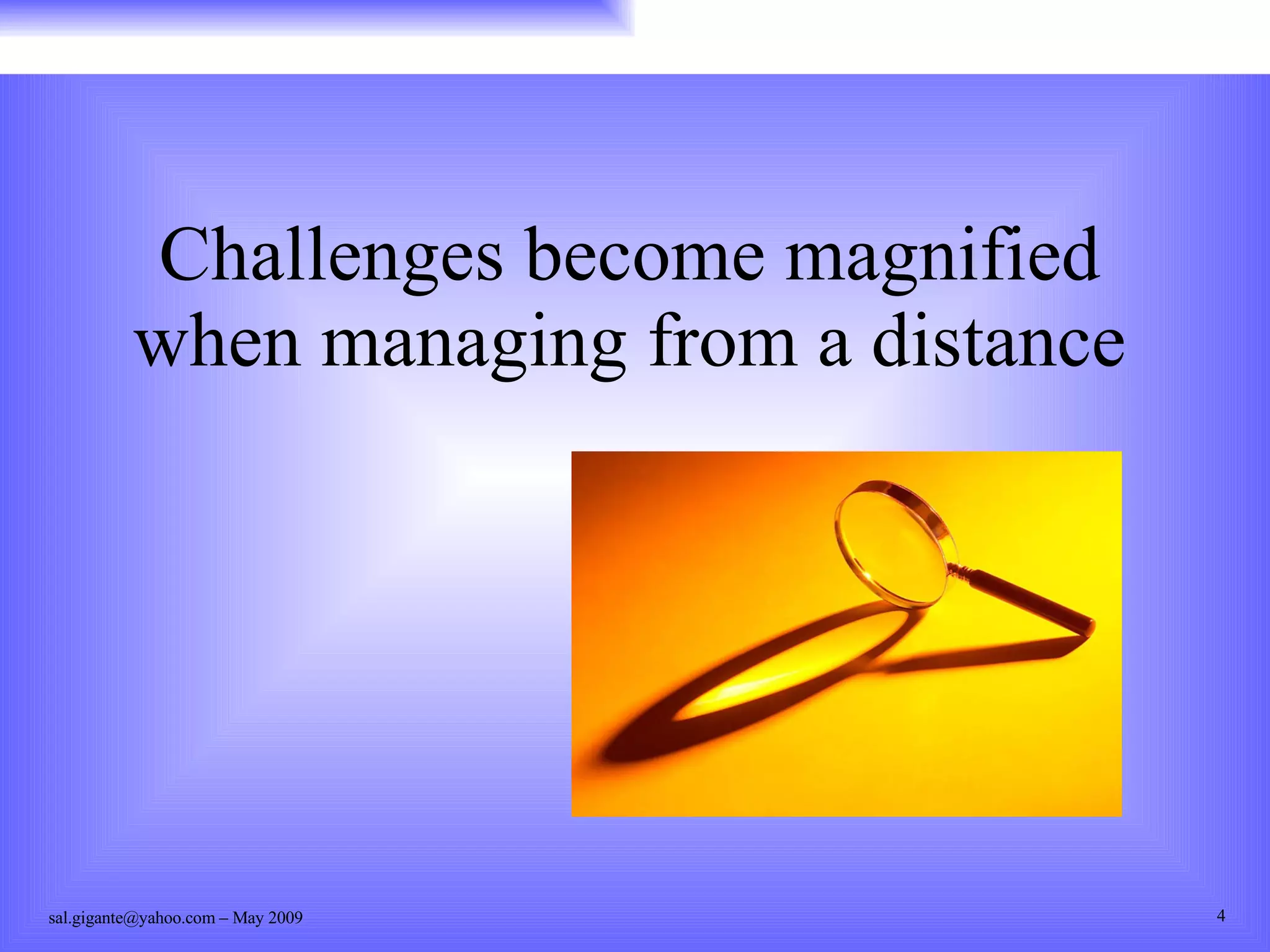 Challenges become magnified when managing from a distance

sal.gigante@yahoo.com – May 2009

4